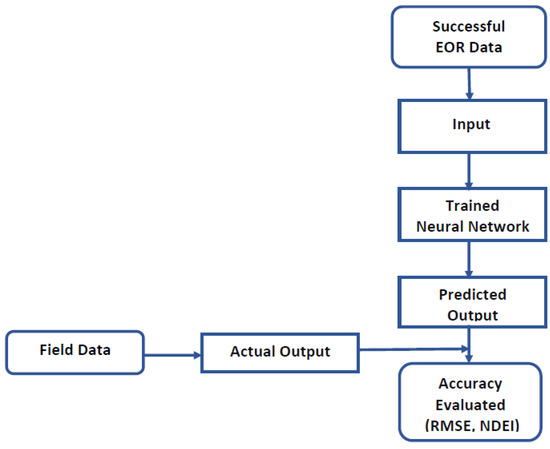 Successful EOR Data

Input

Trained Neural Network

Predicted Output

Field Data

Actual Output

Accuracy Evaluated (RMSE, NDEI)